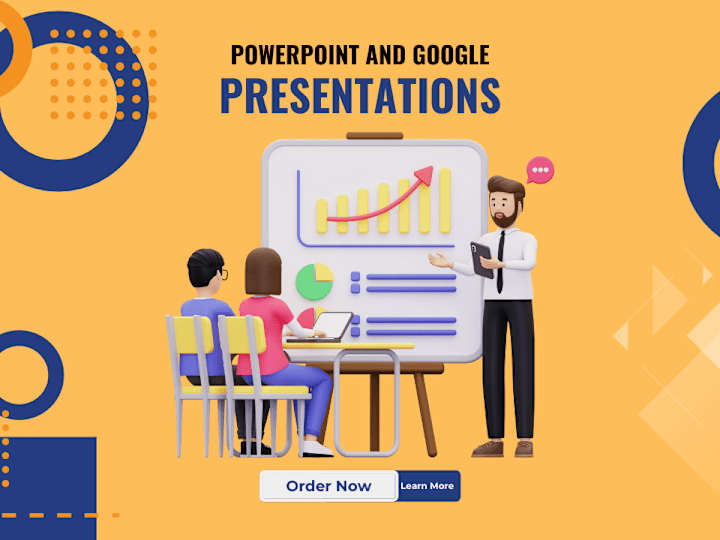 POWERPOINT AND GOOGLE
PRESENTATIONS

Order Now
Learn More